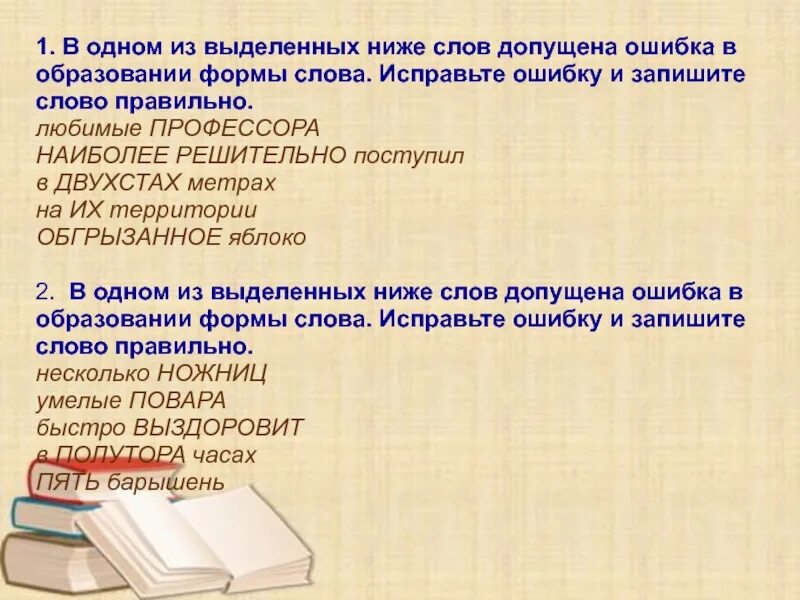 1. В одном из выделенных ниже слов допущена ошибка в образовании формы слова. Исправьте ошибку и запишите слово правильно.
любимые ПРОФЕССОРА
НАИБОЛЕЕ РЕШИТЕЛЬНО поступил
в ДВУХСТАХ метрах
на ИХ территории
ОБГРЫЗАННОЕ яблоко

2. В одном из выделенных ниже слов допущена ошибка в образовании формы слова. Исправьте ошибку и запишите слово правильно.
несколько НОЖНИЦ
умелые ПОВАРА
быстро ВЫЗДОРОВИТ
в ПОЛУТОРА часах
ПЯТЬ барышень